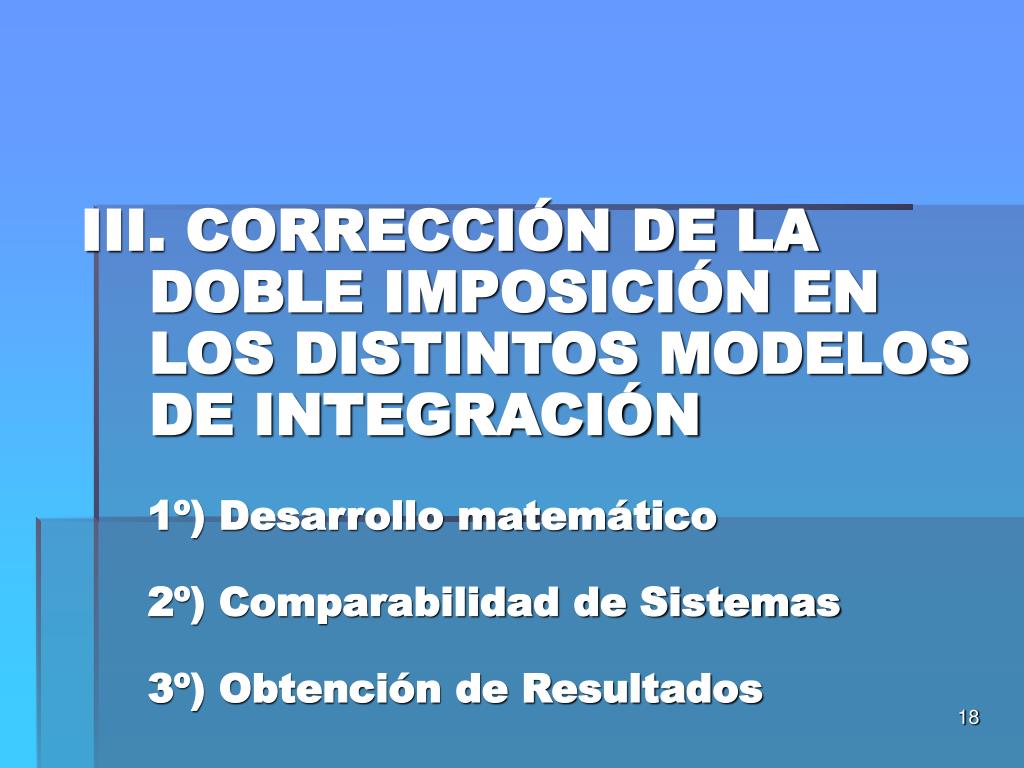 III. CORRECCIÓN DE LA DOBLE IMPOSICIÓN EN LOS DISTINTOS MODELOS DE INTEGRACIÓN

1º) Desarrollo matemático

2º) Comparabilidad de Sistemas

3º) Obtención de Resultados

18